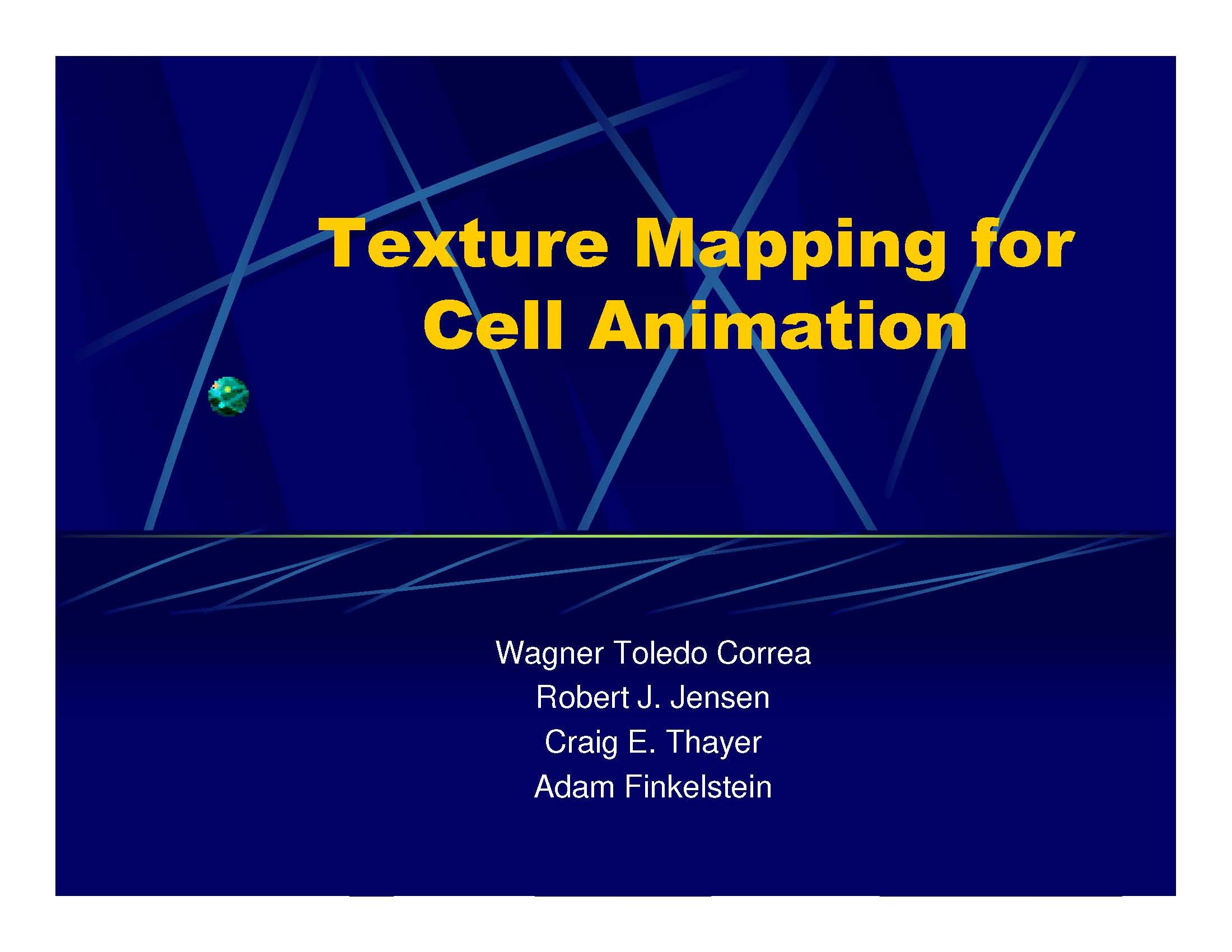 Texture Mapping for Cell Animation

Wagner Toledo Correa
Robert J. Jensen
Craig E. Thayer
Adam Finkelstein